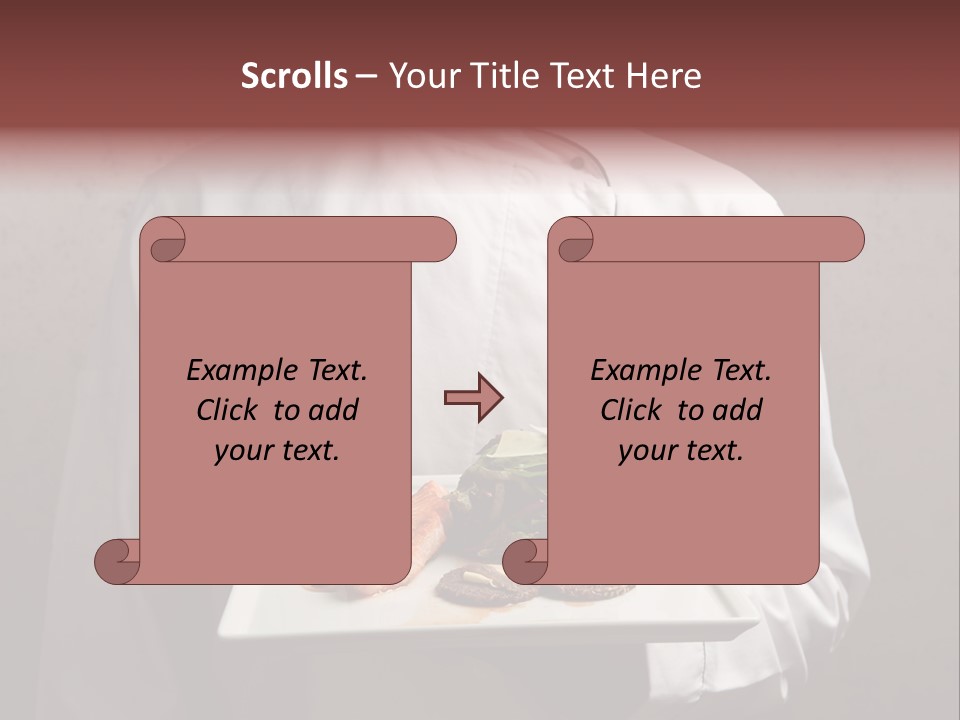 Scrolls – Your Title Text Here

Example Text. Click to add your text.

Example Text. Click to add your text.